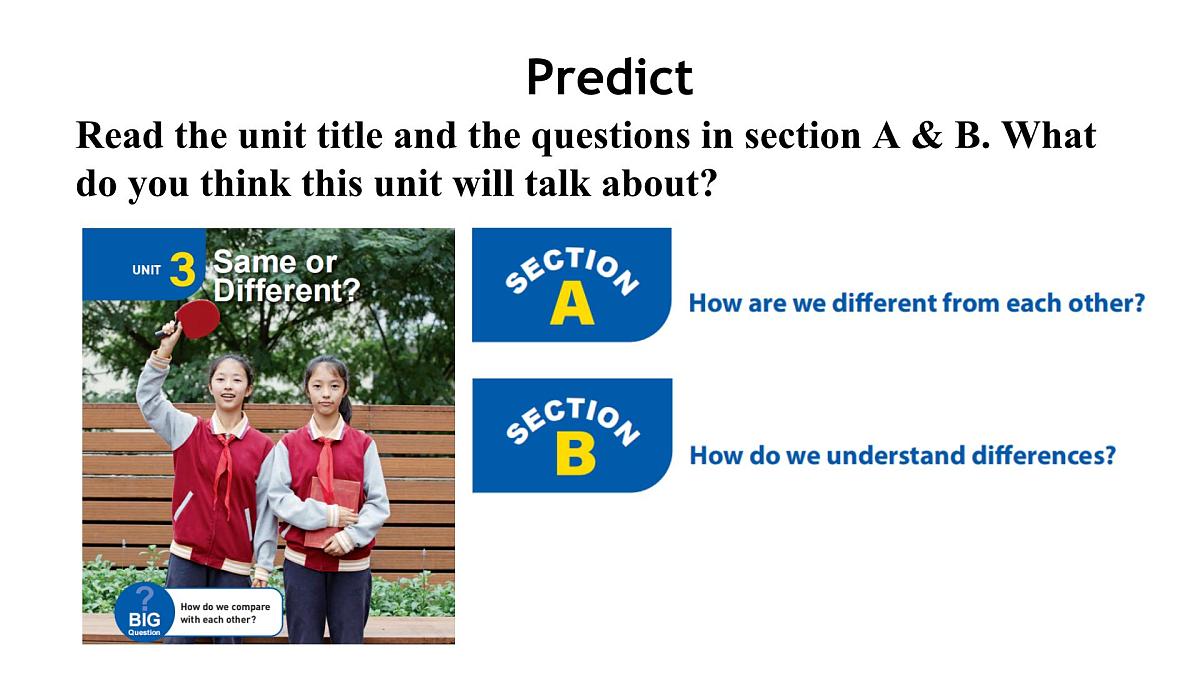 Predict

Read the unit title and the questions in section A & B. What do you think this unit will talk about?

UNIT 3 Same or Different?

? BIG Question

How do we compare with each other?

SECTION A

How are we different from each other?

SECTION B

How do we understand differences?